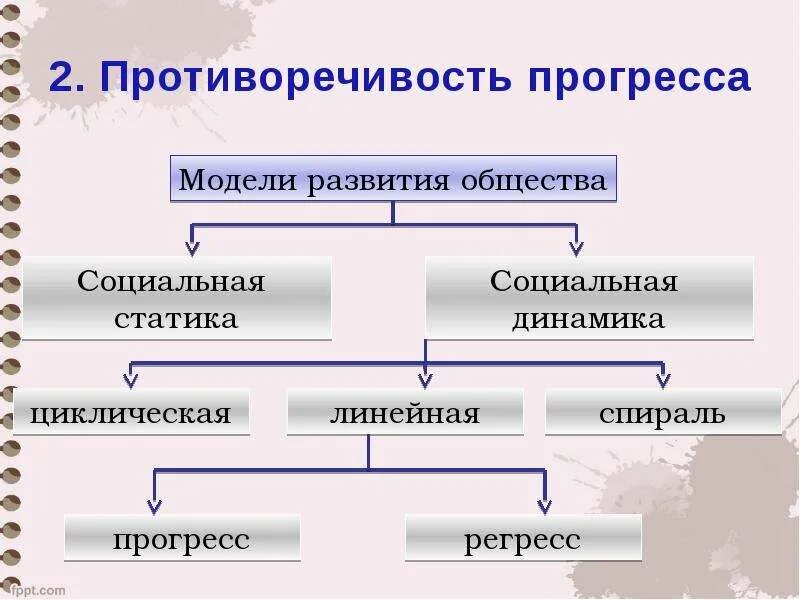 2. Противоречивость прогресса

Модели развития общества

Социальная статика

Социальная динамика

циклическая

линейная

спираль

прогресс

регресс

fppt.com